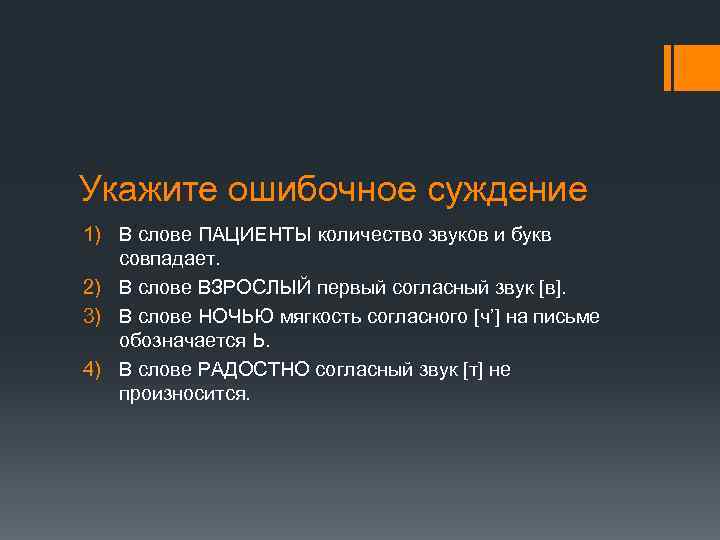 Укажите ошибочное суждение

1) В слове ПАЦИЕНТЫ количество звуков и букв совпадает.
2) В слове ВЗРОСЛЫЙ первый согласный звук [в].
3) В слове НОЧЬЮ мягкость согласного [ч'] на письме обозначается Ь.
4) В слове РАДОСТНО согласный звук [т] не произносится.